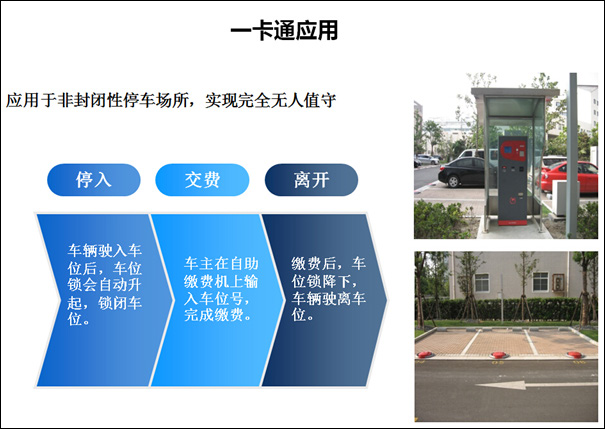 一卡通应用

应用于非封闭性停车场所，实现完全无人值守

停入

交费

离开

车辆驶入车位后，车位锁会自动升起，锁闭车位。

车主在自助缴费机上输入车位号，完成缴费。

缴费后，车位锁降下，车辆驶离车位。